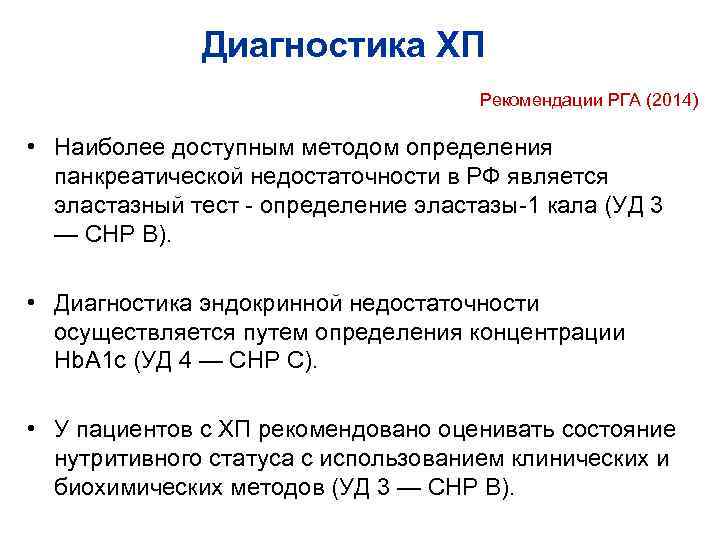 Диагностика ХП

Рекомендации РГА (2014)

• Наиболее доступным методом определения панкреатической недостаточности в РФ является эластазный тест - определение эластазы-1 кала (УД 3 — СНР В).

• Диагностика эндокринной недостаточности осуществляется путем определения концентрации HbA1c (УД 4 — СНР С).

• У пациентов с ХП рекомендовано оценивать состояние нутритивного статуса с использованием клинических и биохимических методов (УД 3 — СНР В).